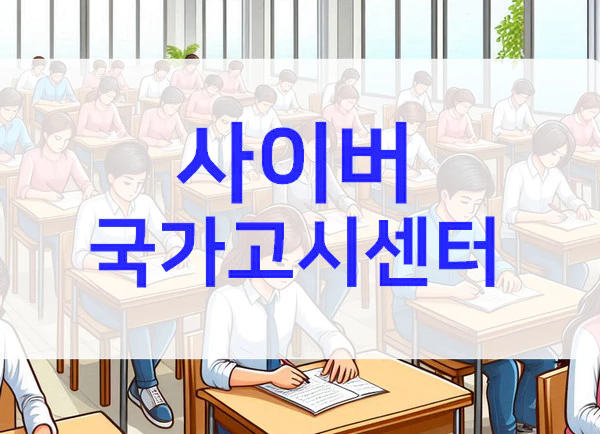 사이버
국가고시센터